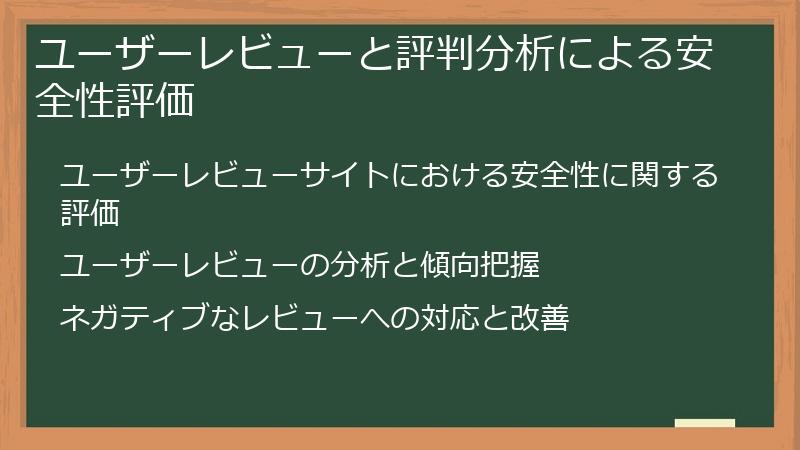 ユーザーレビューと評判分析による安全性評価

ユーザーレビューサイトにおける安全性に関する評価

ユーザーレビューの分析と傾向把握

ネガティブなレビューへの対応と改善